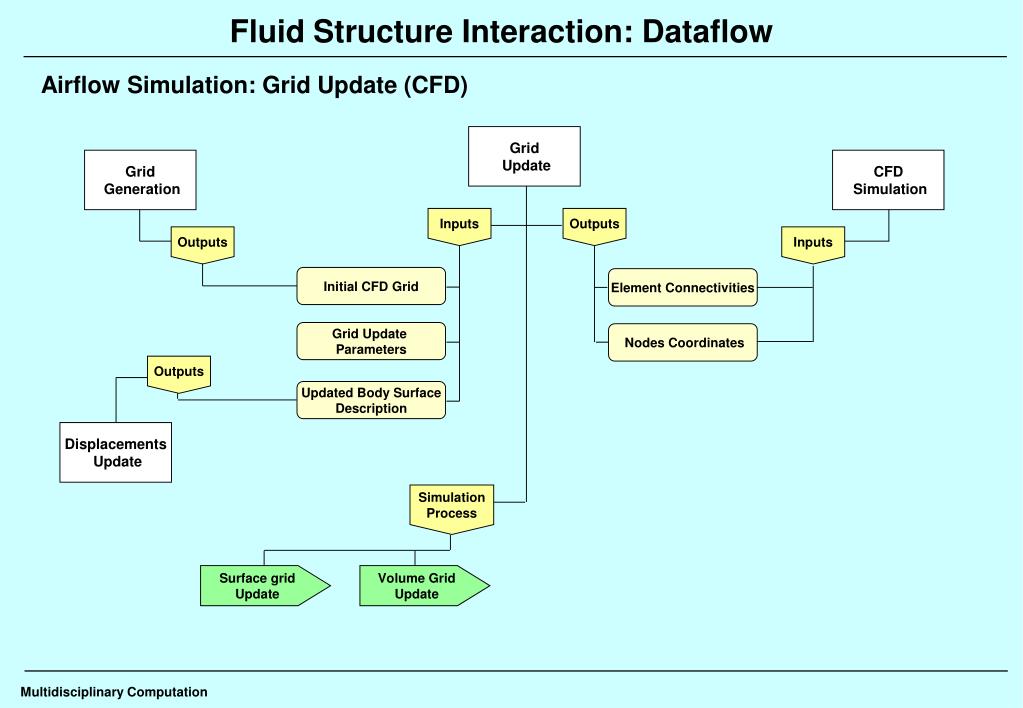 Fluid Structure Interaction: Dataflow

Airflow Simulation: Grid Update (CFD)

Grid Generation

Outputs

Grid Update

Inputs

Outputs

CFD Simulation

Inputs

Initial CFD Grid

Grid Update Parameters

Updated Body Surface Description

Element Connectivities

Nodes Coordinates

Outputs

Displacements Update

Simulation Process

Surface grid Update

Volume Grid Update

Multidisciplinary Computation